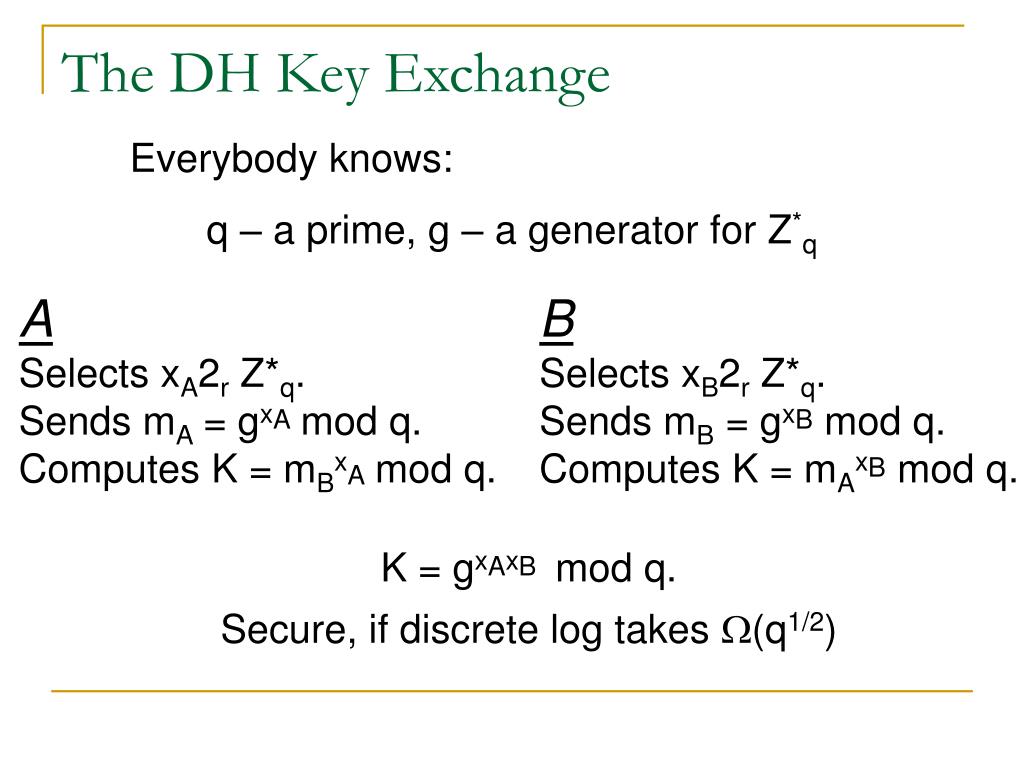 The DH Key Exchange

Everybody knows:

q – a prime, g – a generator for $Z^*_q$

A
Selects $x_A 2_r Z^*_q$.
Sends $m_A = g^{x_A}$ mod q.
Computes $K = m_B^{x_A}$ mod q.

B
Selects $x_B 2_r Z^*_q$.
Sends $m_B = g^{x_B}$ mod q.
Computes $K = m_A^{x_B}$ mod q.

$K = g^{x_A x_B}$ mod q.

Secure, if discrete log takes $\Omega(q^{1/2})$